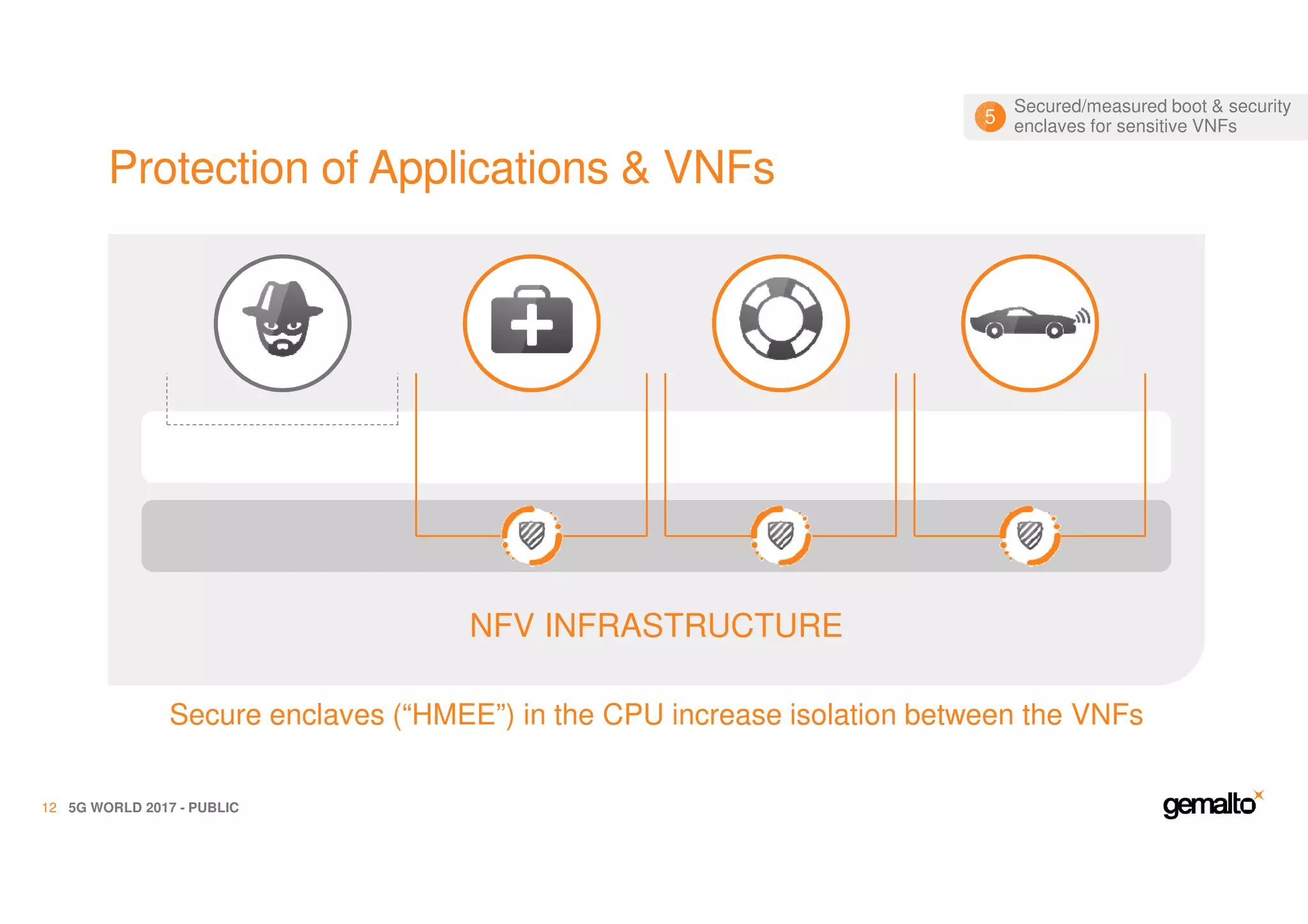 5 Secured/measured boot & security enclaves for sensitive VNFs

Protection of Applications & VNFs

NFV INFRASTRUCTURE

Secure enclaves (“HMEE”) in the CPU increase isolation between the VNFs

12 5G WORLD 2017 - PUBLIC

gemalto